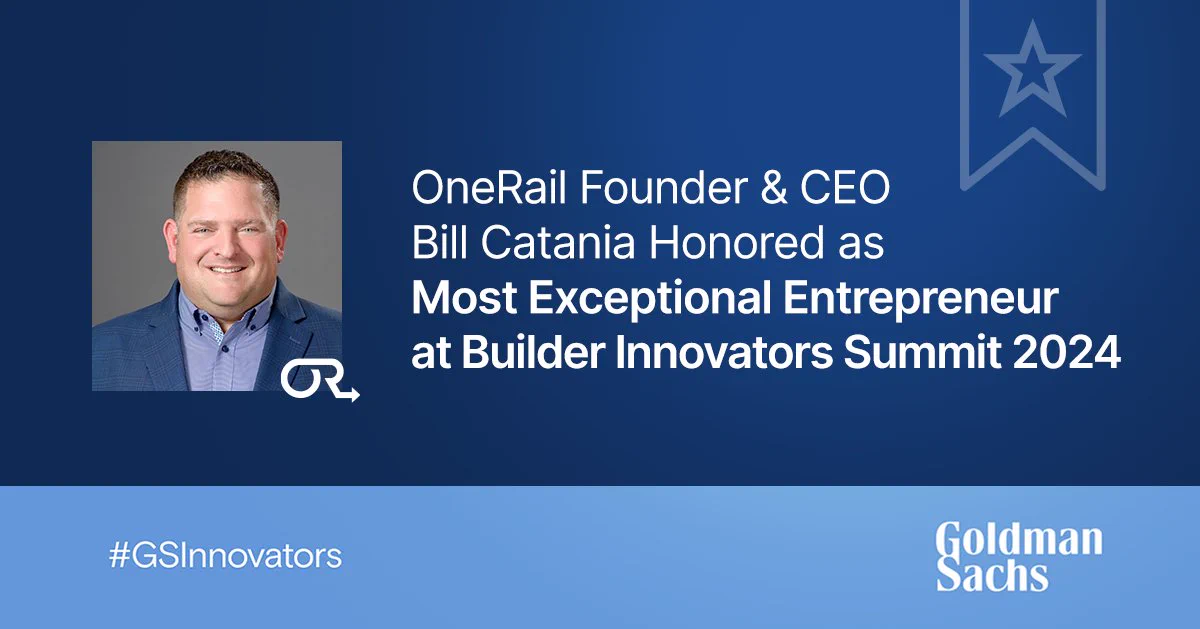 OneRail Founder & CEO Bill Catania Honored as **Most Exceptional Entrepreneur at Builder Innovators Summit 2024**

#GSInnovators

Goldman Sachs